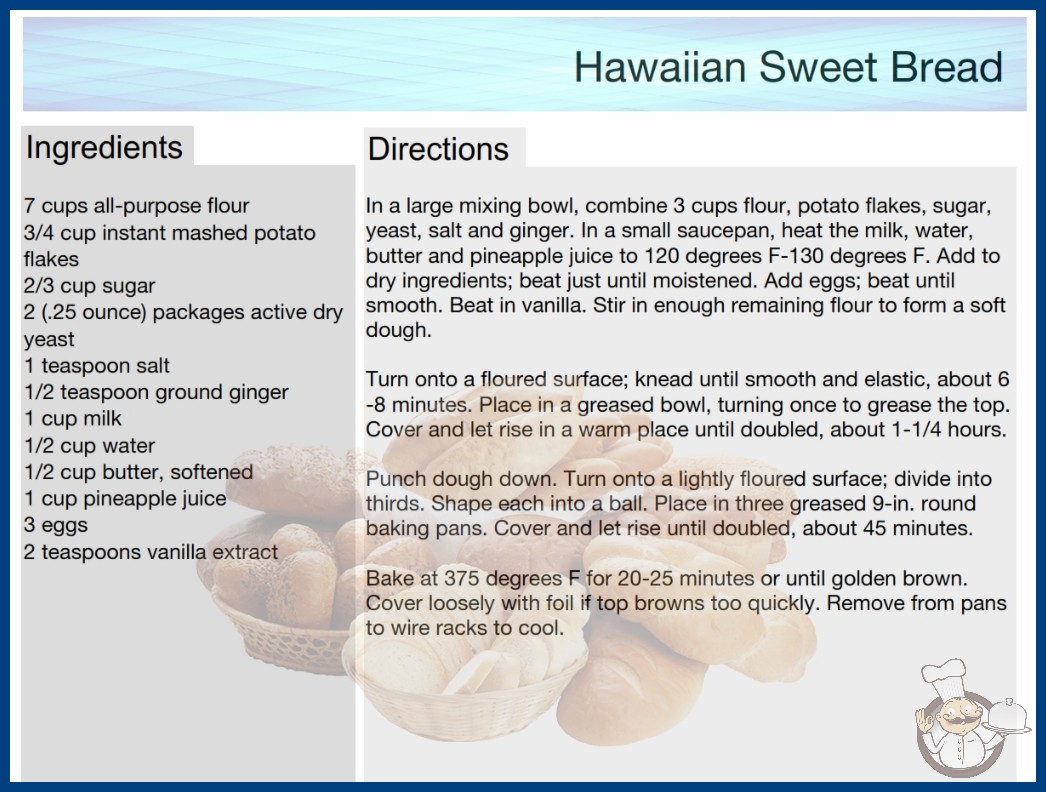 Hawaiian Sweet Bread

Ingredients

7 cups all-purpose flour
3/4 cup instant mashed potato flakes
2/3 cup sugar
2 (.25 ounce) packages active dry yeast
1 teaspoon salt
1/2 teaspoon ground ginger
1 cup milk
1/2 cup water
1/2 cup butter, softened
1 cup pineapple juice
3 eggs
2 teaspoons vanilla extract

Directions

In a large mixing bowl, combine 3 cups flour, potato flakes, sugar, yeast, salt and ginger. In a small saucepan, heat the milk, water, butter and pineapple juice to 120 degrees F-130 degrees F. Add to dry ingredients; beat just until moistened. Add eggs; beat until smooth. Beat in vanilla. Stir in enough remaining flour to form a soft dough.

Turn onto a floured surface; knead until smooth and elastic, about 6 -8 minutes. Place in a greased bowl, turning once to grease the top. Cover and let rise in a warm place until doubled, about 1-1/4 hours.

Punch dough down. Turn onto a lightly floured surface; divide into thirds. Shape each into a ball. Place in three greased 9-in. round baking pans. Cover and let rise until doubled, about 45 minutes.

Bake at 375 degrees F for 20-25 minutes or until golden brown. Cover loosely with foil if top browns too quickly. Remove from pans to wire racks to cool.